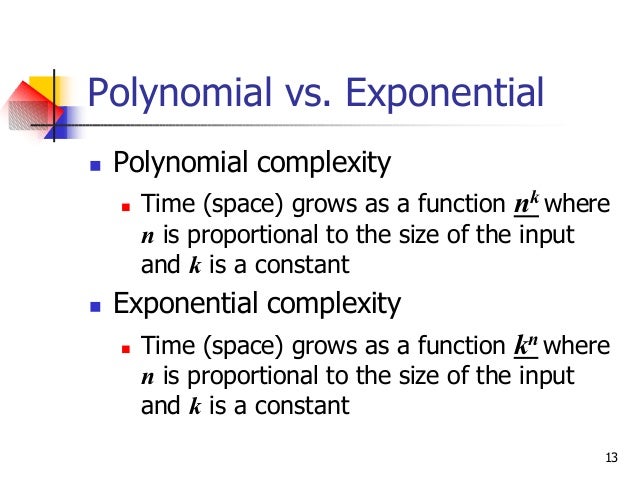 Polynomial vs. Exponential

- Polynomial complexity
  - Time (space) grows as a function $n^k$ where $n$ is proportional to the size of the input and $k$ is a constant
- Exponential complexity
  - Time (space) grows as a function $k^n$ where $n$ is proportional to the size of the input and $k$ is a constant

13